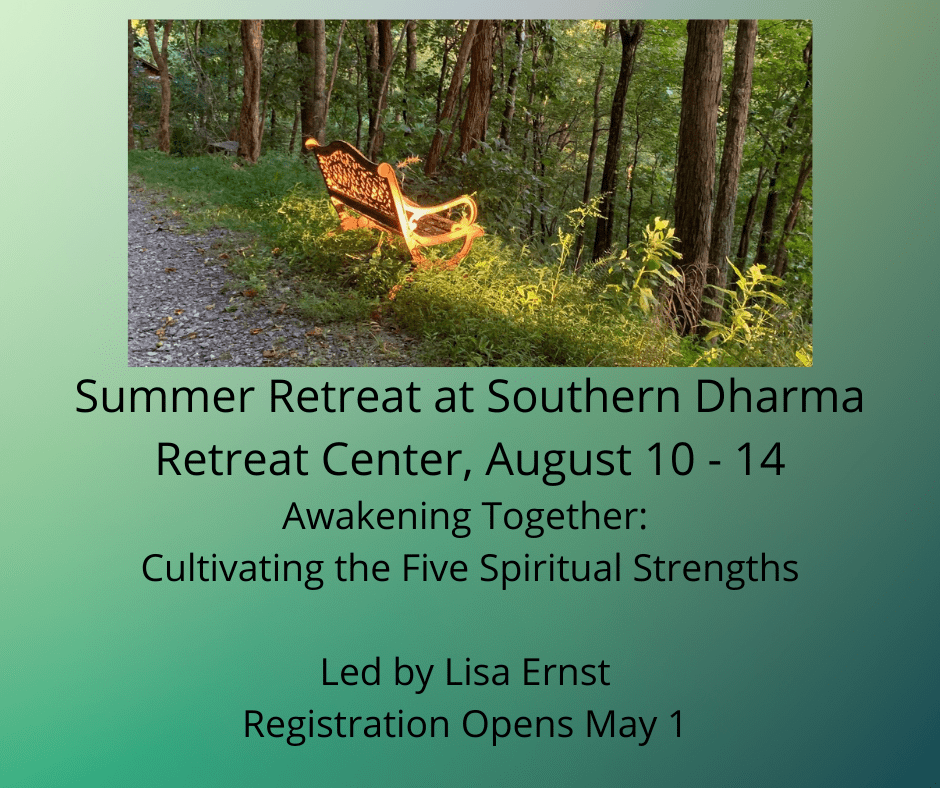 Summer Retreat at Southern Dharma Retreat Center, August 10 - 14

Awakening Together:
Cultivating the Five Spiritual Strengths

Led by Lisa Ernst
Registration Opens May 1